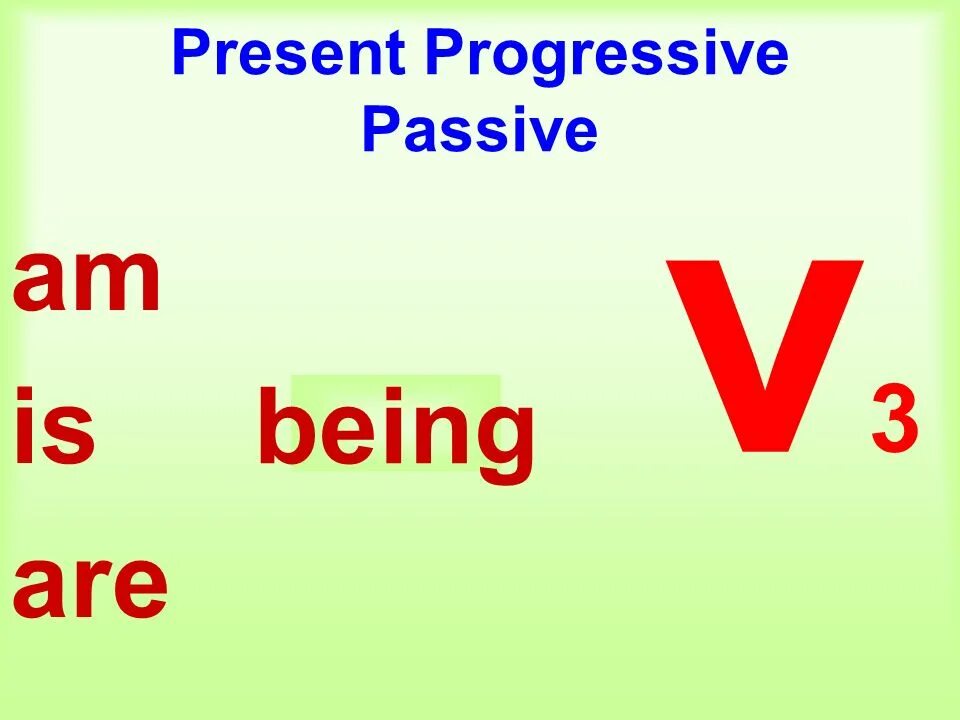 Present Progressive Passive

am
is being $V_3$
are